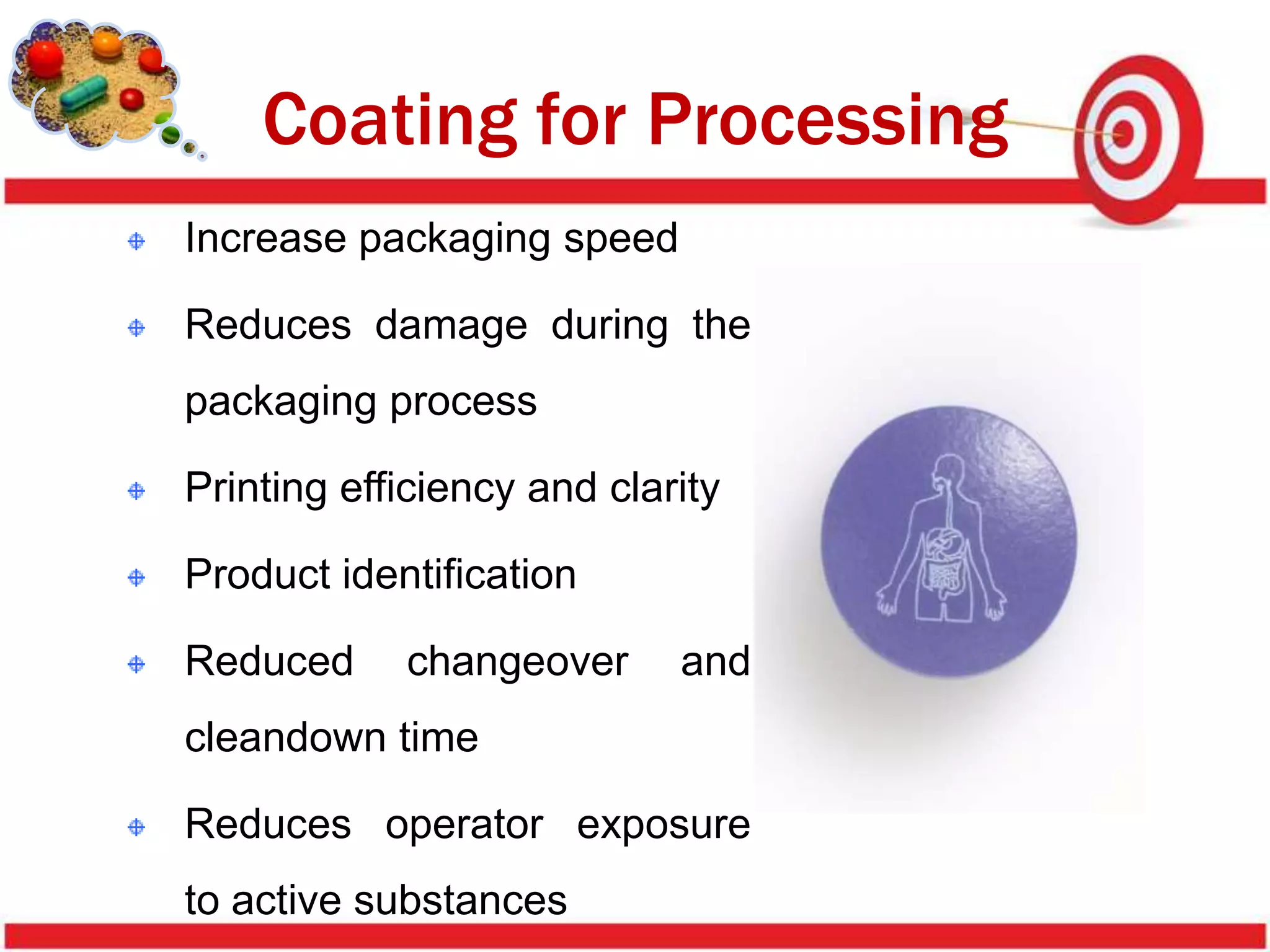 Coating for Processing

Increase packaging speed

Reduces damage during the packaging process

Printing efficiency and clarity

Product identification

Reduced changeover and cleandown time

Reduces operator exposure to active substances